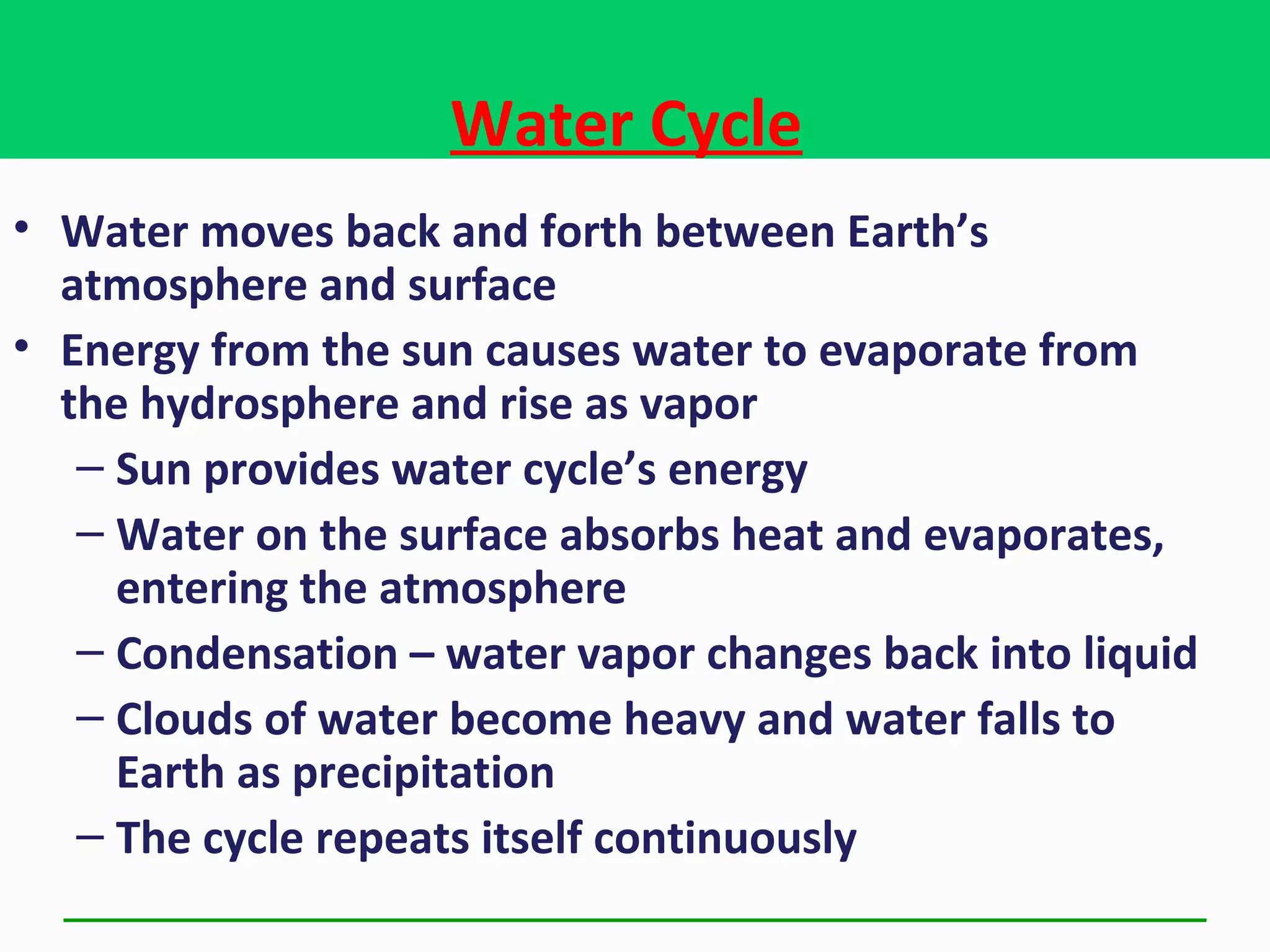 Water Cycle

• Water moves back and forth between Earth’s atmosphere and surface
• Energy from the sun causes water to evaporate from the hydrosphere and rise as vapor
– Sun provides water cycle’s energy
– Water on the surface absorbs heat and evaporates, entering the atmosphere
– Condensation – water vapor changes back into liquid
– Clouds of water become heavy and water falls to Earth as precipitation
– The cycle repeats itself continuously